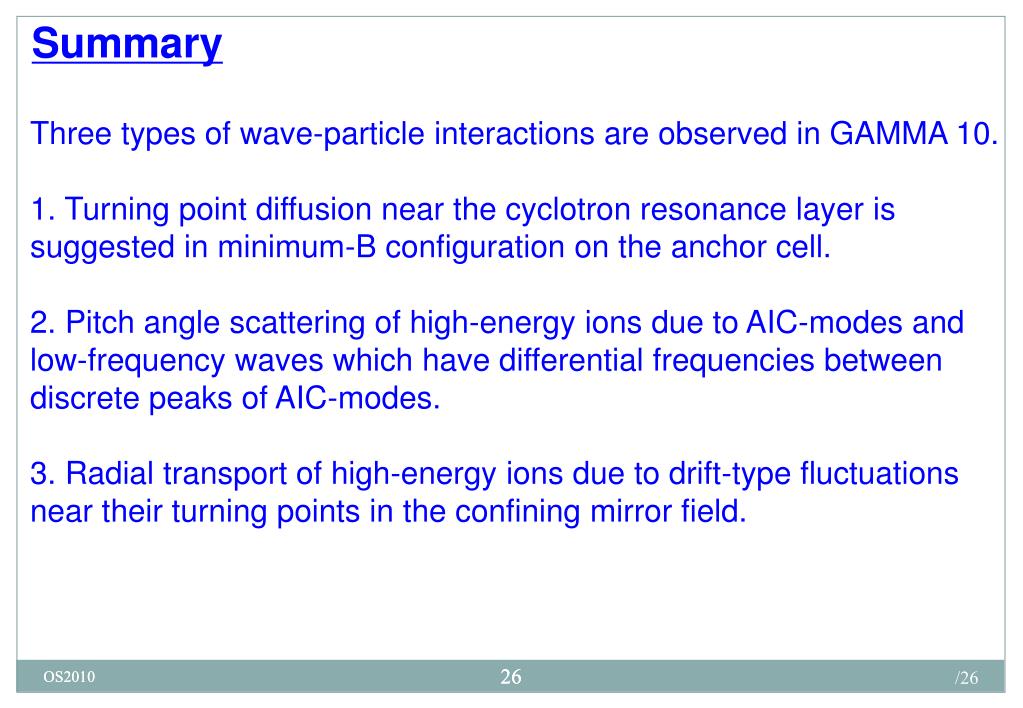 Summary

Three types of wave-particle interactions are observed in GAMMA 10.

1. Turning point diffusion near the cyclotron resonance layer is suggested in minimum-B configuration on the anchor cell.

2. Pitch angle scattering of high-energy ions due to AIC-modes and low-frequency waves which have differential frequencies between discrete peaks of AIC-modes.

3. Radial transport of high-energy ions due to drift-type fluctuations near their turning points in the confining mirror field.

OS2010

26

/26